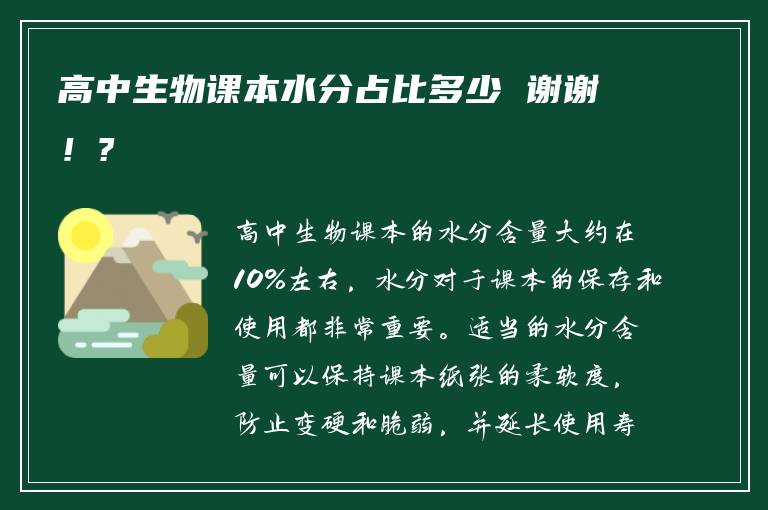 高中生物课本水分占比多少 谢谢！？

高中生物课本的水分含量大约在10%左右，水分对于课本的保存和使用都非常重要。适当的水分含量可以保持课本纸张的柔软度，防止变硬和脆弱，并延长使用寿